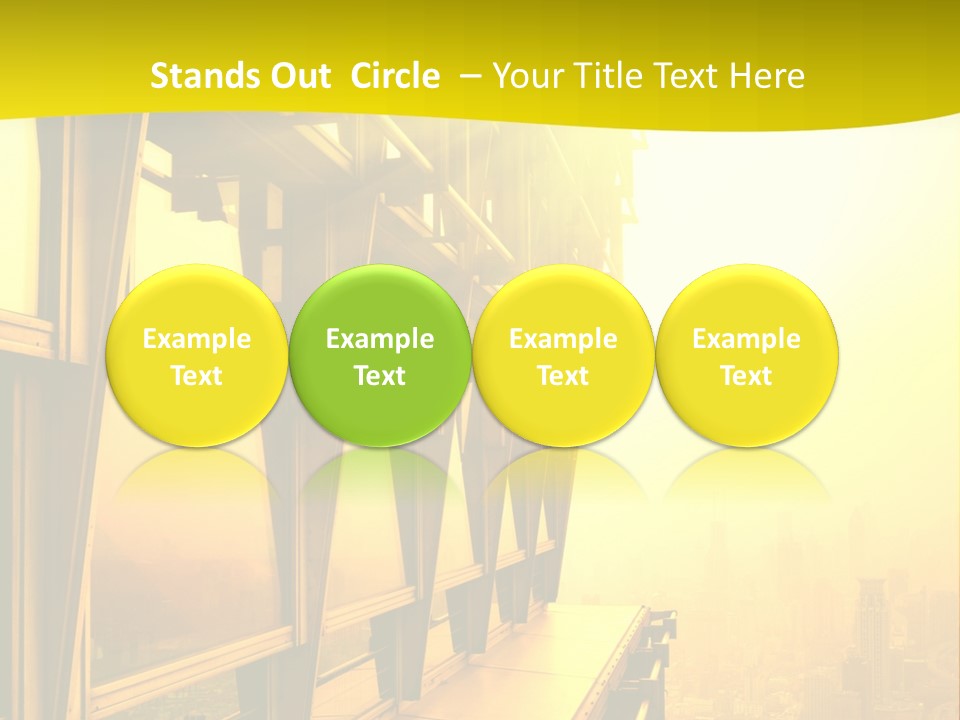 Stands Out Circle – Your Title Text Here

Example Text

Example Text

Example Text

Example Text